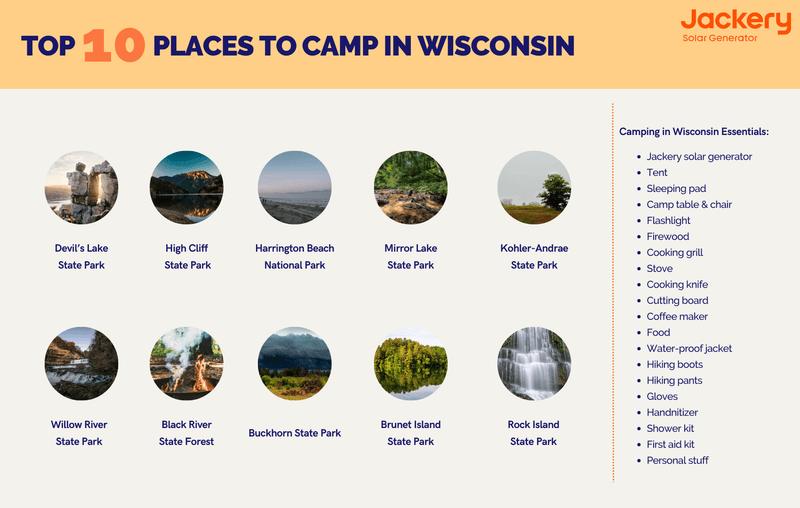 TOP 10 PLACES TO CAMP IN WISCONSIN

Jackery
Solar Generator

Devil's Lake State Park

High Cliff State Park

Harrington Beach National Park

Mirror Lake State Park

Kohler-Andrae State Park

Willow River State Park

Black River State Forest

Buckhorn State Park

Brunet Island State Park

Rock Island State Park

Camping in Wisconsin Essentials:

- Jackery solar generator
- Tent
- Sleeping pad
- Camp table & chair
- Flashlight
- Firewood
- Cooking grill
- Stove
- Cooking knife
- Cutting board
- Coffee maker
- Food
- Water-proof jacket
- Hiking boots
- Hiking pants
- Gloves
- Handnitizer
- Shower kit
- First aid kit
- Personal stuff